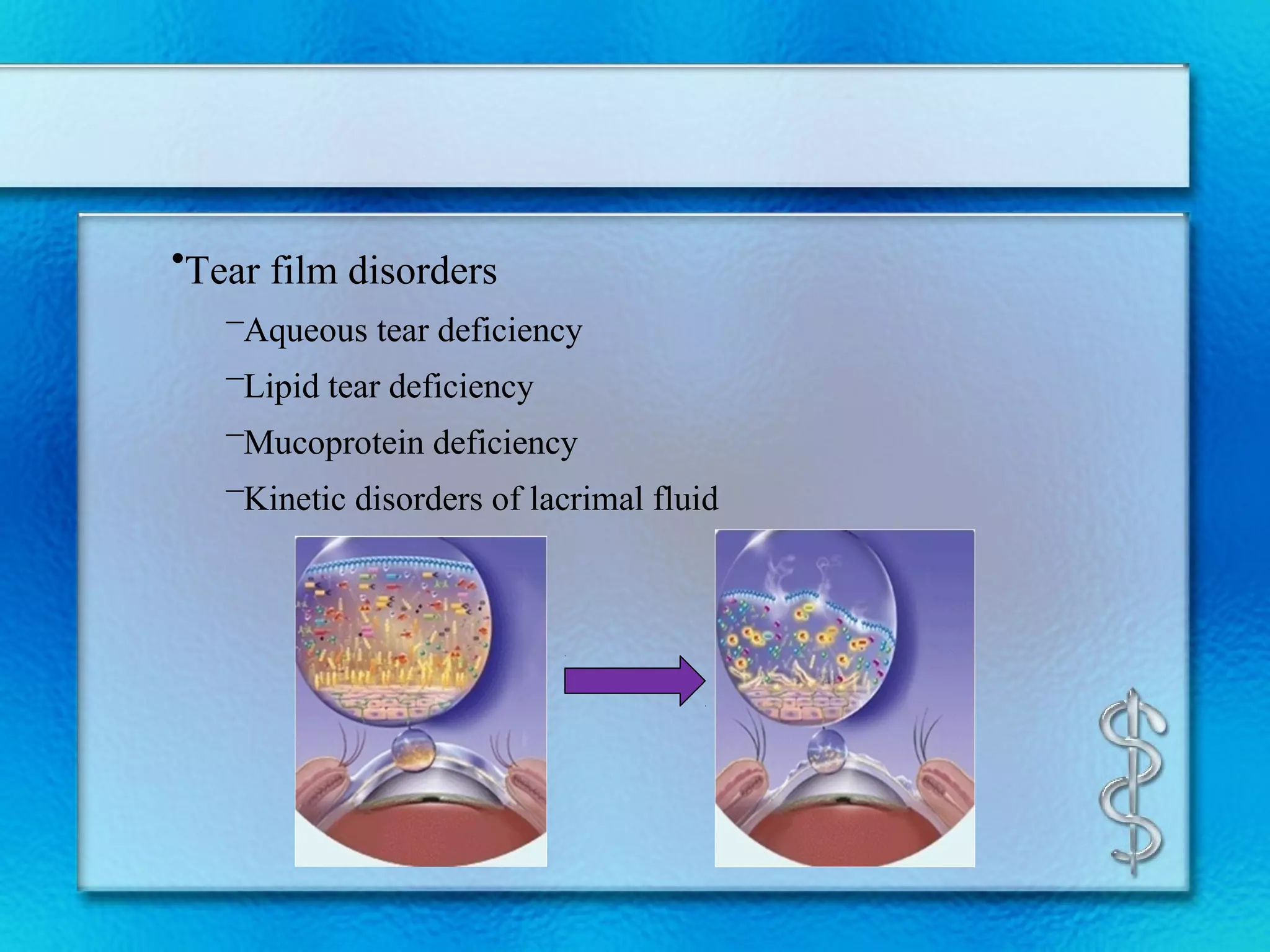 •Tear film disorders

–Aqueous tear deficiency

–Lipid tear deficiency

–Mucoprotein deficiency

–Kinetic disorders of lacrimal fluid